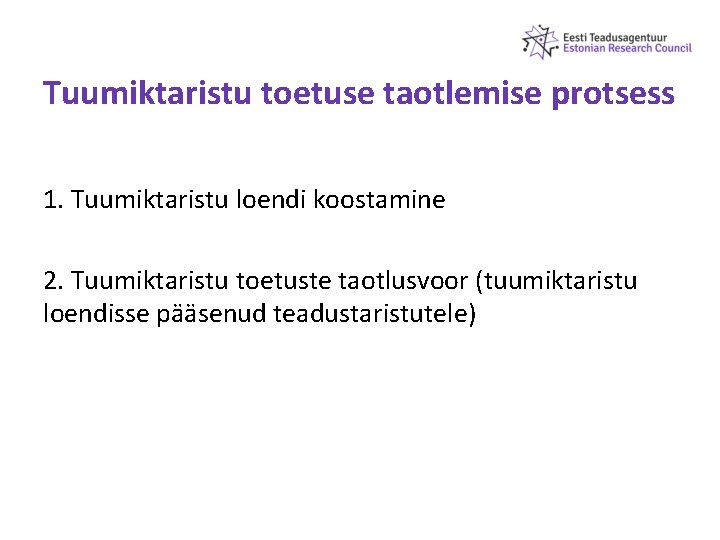 Eesti Teadusagentuur
Estonian Research Council

Tuumiktaristu toetuse taotlemise protsess

1. Tuumiktaristu loendi koostamine

2. Tuumiktaristu toetuste taotlusvoor (tuumiktaristu loendisse pääsenud teadustaristutele)